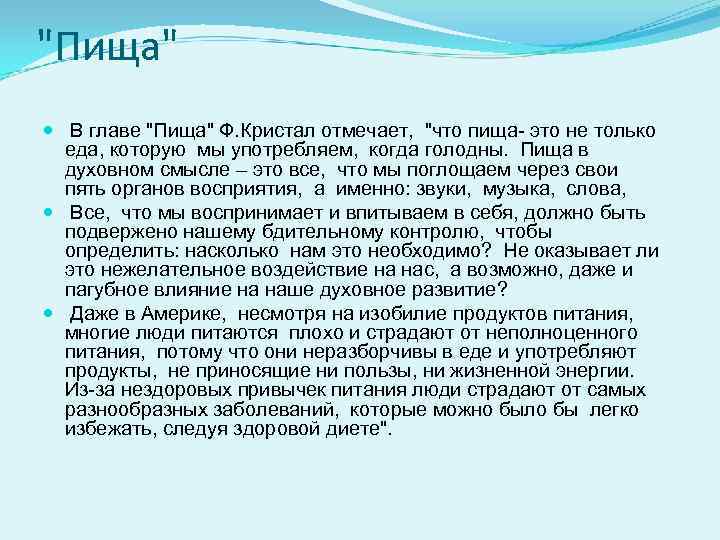 "Пища"

В главе "Пища" Ф.Кристал отмечает, "что пища- это не только еда, которую мы употребляем, когда голодны. Пища в духовном смысле – это все, что мы поглощаем через свои пять органов восприятия, а именно: звуки, музыка, слова,

Все, что мы воспринимает и впитываем в себя, должно быть подвержено нашему бдительному контролю, чтобы определить: насколько нам это необходимо? Не оказывает ли это нежелательное воздействие на нас, а возможно, даже и пагубное влияние на наше духовное развитие?

Даже в Америке, несмотря на изобилие продуктов питания, многие люди питаются плохо и страдают от неполноценного питания, потому что они неразборчивы в еде и употребляют продукты, не приносящие ни пользы, ни жизненной энергии. Из-за нездоровых привычек питания люди страдают от самых разнообразных заболеваний, которые можно было бы легко избежать, следуя здоровой диете".